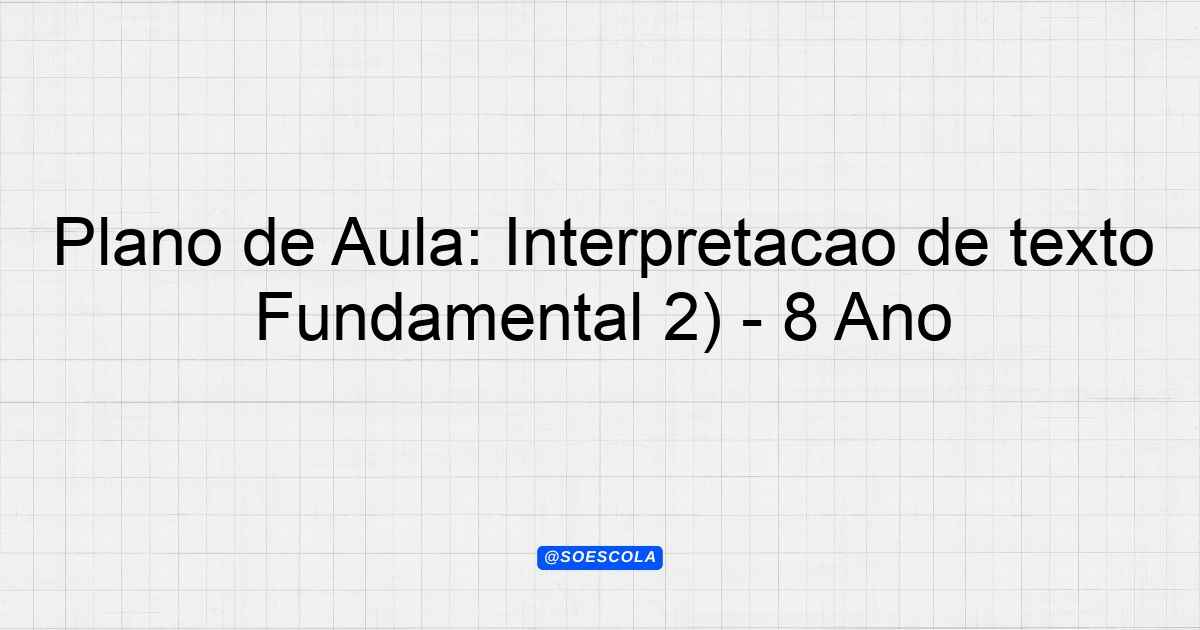 Plano de Aula: Interpretacao de texto Fundamental 2) - 8 Ano

@SOESCOLA